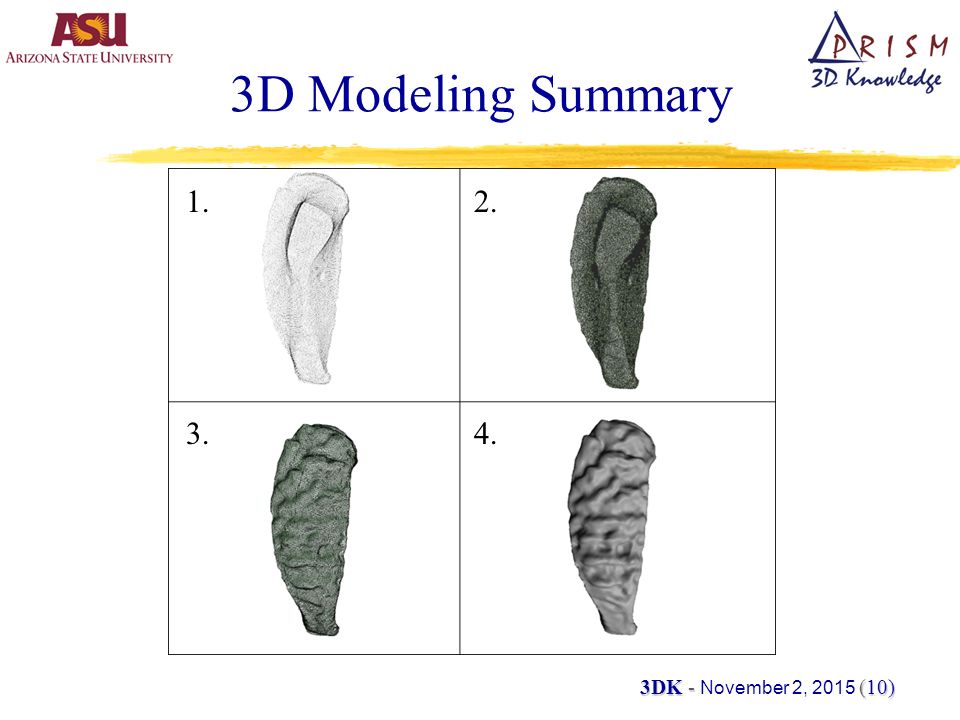 ASU
ARIZONA STATE UNIVERSITY

PRISM
3D Knowledge

3D Modeling Summary

| 1. | 2. |
|---|---|
| 3. | 4. |

3DK - November 2, 2015 (10)